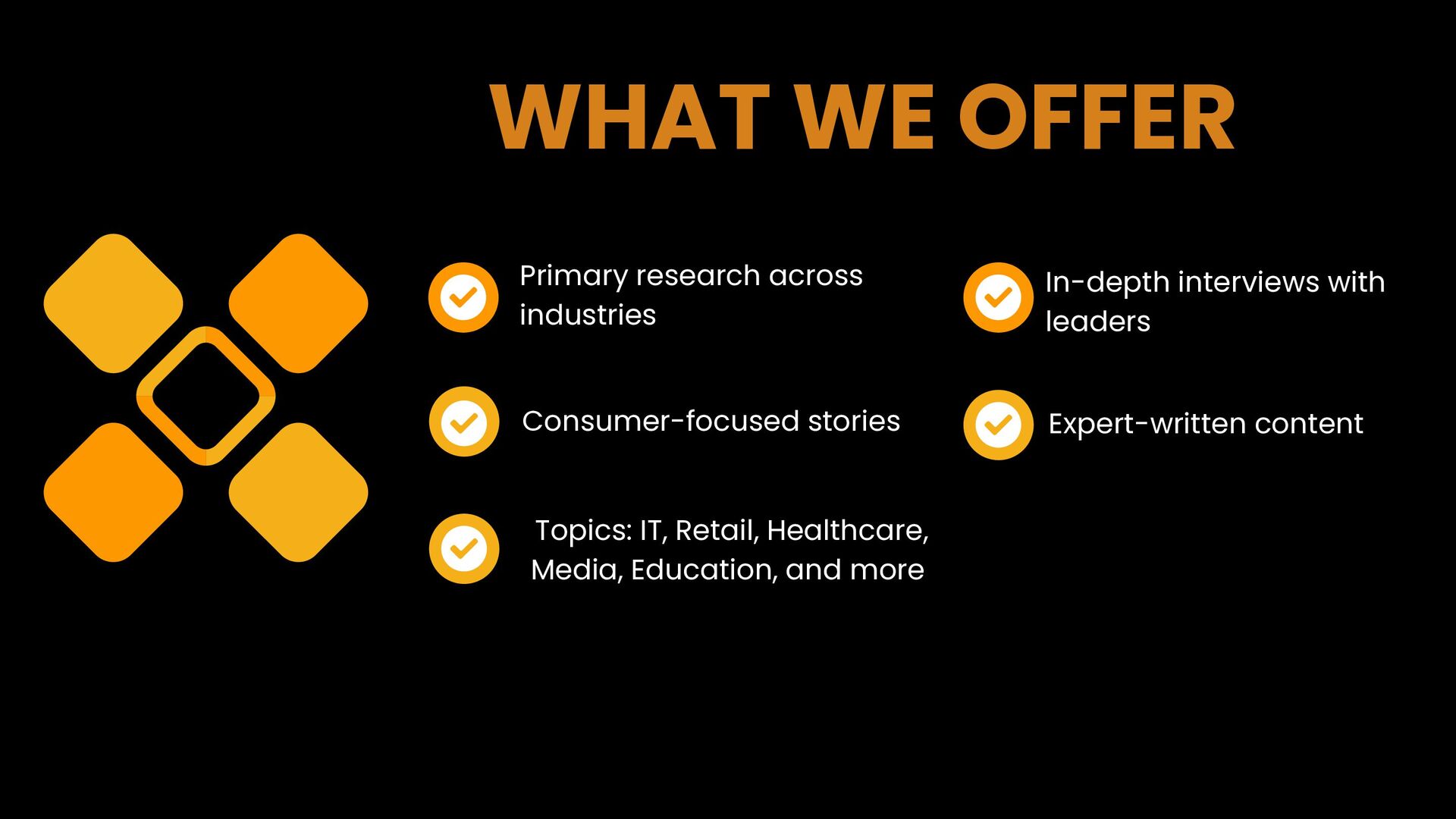 WHAT WE OFFER

Primary research across industries

Consumer-focused stories

Topics: IT, Retail, Healthcare, Media, Education, and more

In-depth interviews with leaders

Expert-written content